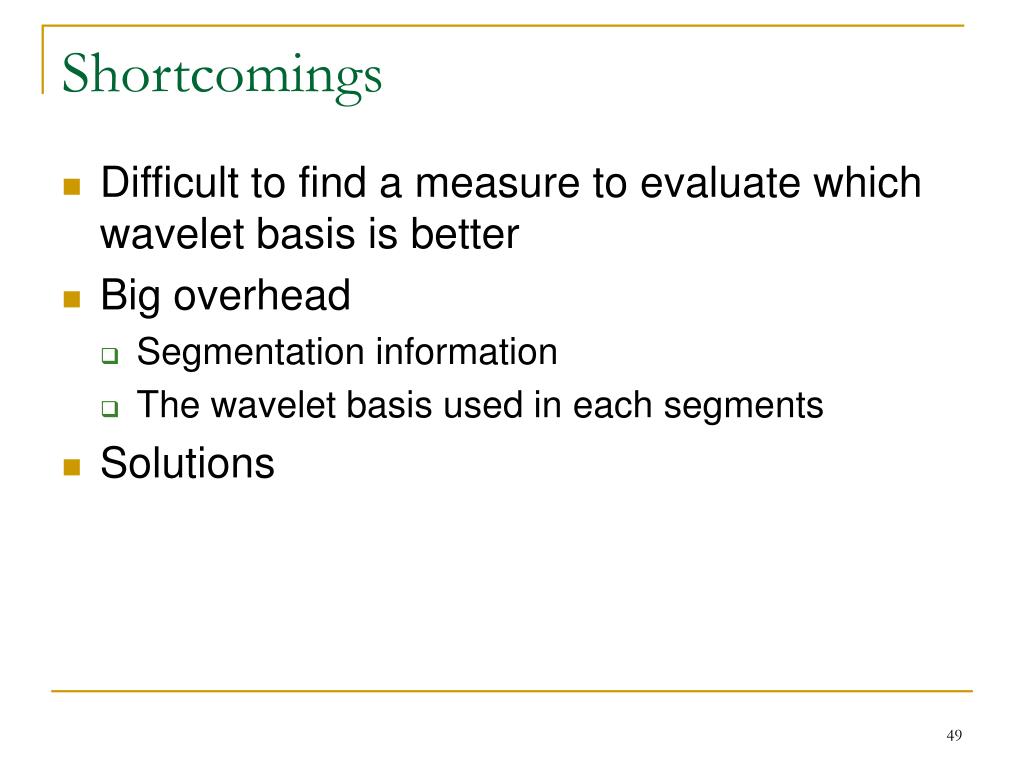 Shortcomings

- Difficult to find a measure to evaluate which wavelet basis is better
- Big overhead
  - Segmentation information
  - The wavelet basis used in each segments
- Solutions

49